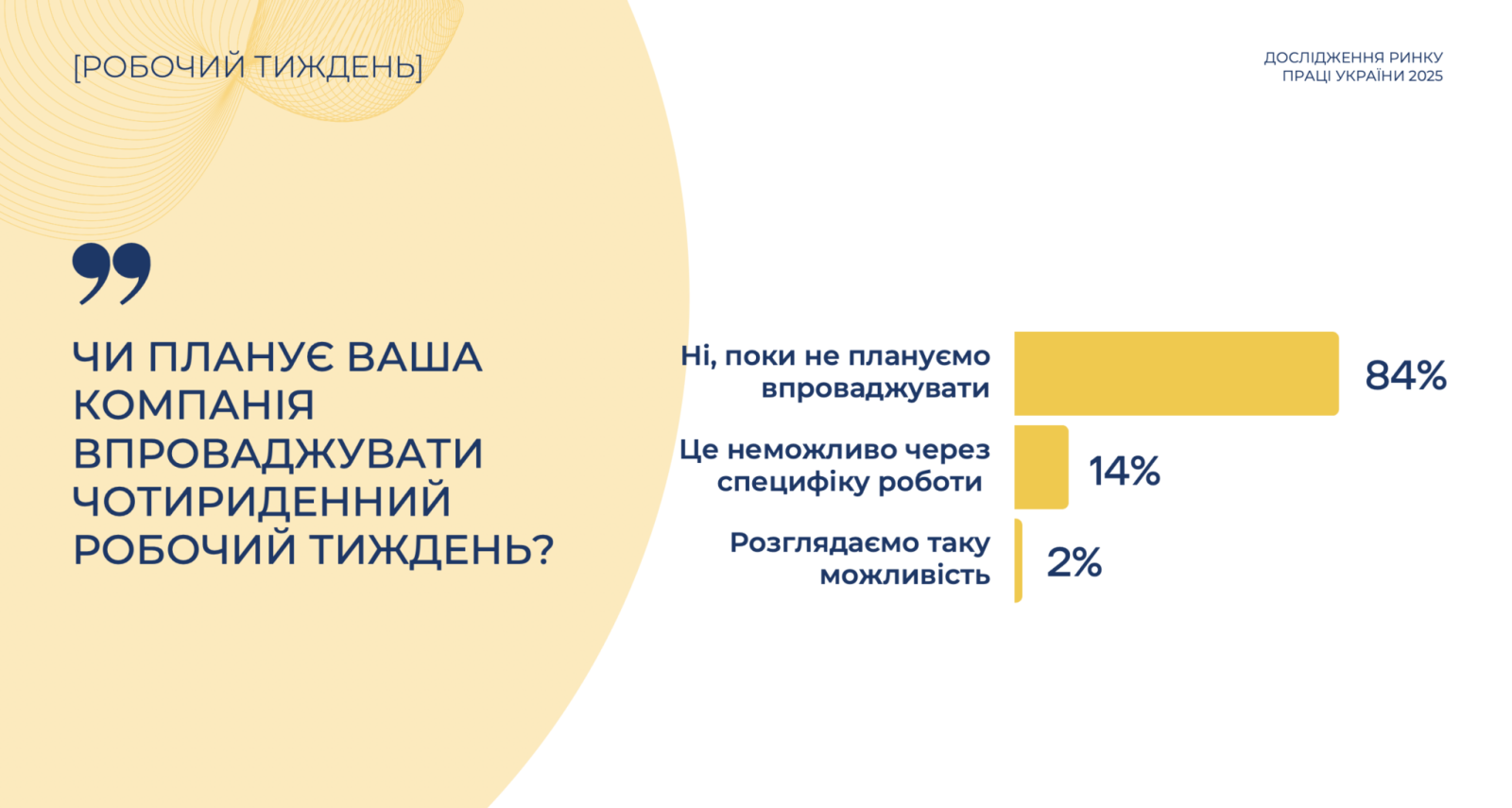 [РОБОЧИЙ ТИЖДЕНЬ]

ДОСЛІДЖЕННЯ РИНКУ ПРАЦІ УКРАЇНИ 2025

ЧИ ПЛАНУЄ ВАША КОМПАНІЯ ВПРОВАДЖУВАТИ ЧОТИРИДЕННИЙ РОБОЧИЙ ТИЖДЕНЬ?

Ні, поки не плануємо впроваджувати 84%

Це неможливо через специфіку роботи 14%

Розглядаємо таку можливість 2%